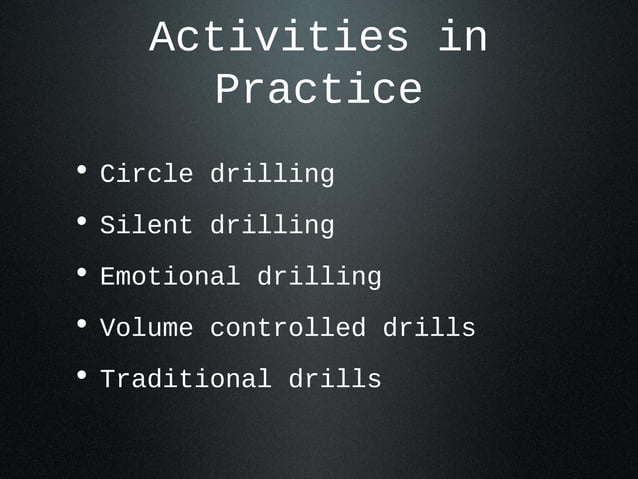 Activities in Practice

• Circle drilling
• Silent drilling
• Emotional drilling
• Volume controlled drills
• Traditional drills